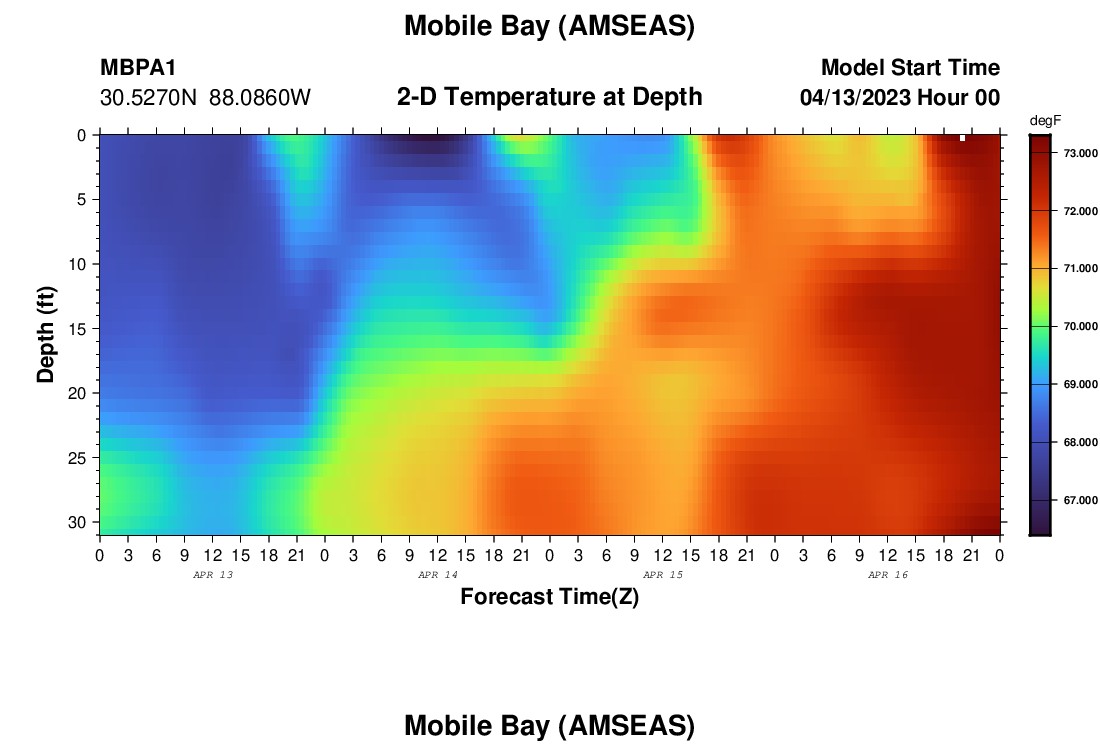 Mobile Bay (AMSEAS)

MBPA1
30.5270N 88.0860W

2-D Temperature at Depth

Model Start Time
04/13/2023 Hour 00

degF
73.000
72.000
71.000
70.000
69.000
68.000
67.000

Depth (ft)
0
5
10
15
20
25
30

0 3 6 9 12 15 18 21 0 3 6 9 12 15 18 21 0 3 6 9 12 15 18 21 0 3 6 9 12 15 18 21 0
APR 13
APR 14
APR 15
APR 16

Forecast Time(Z)

Mobile Bay (AMSEAS)